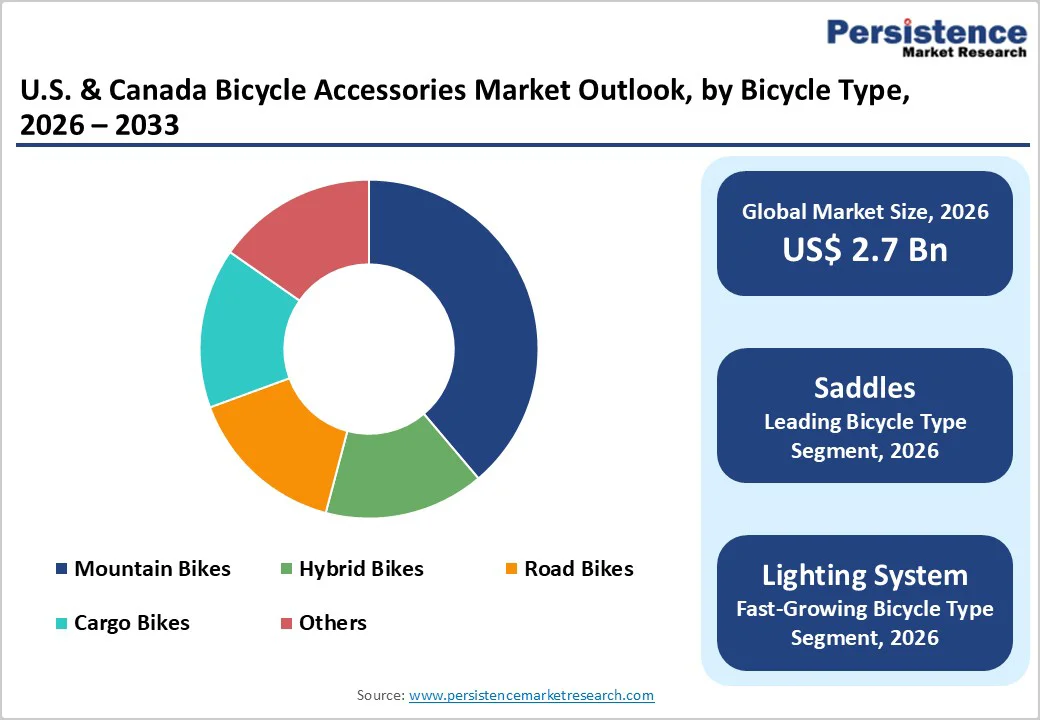 Persistence
Market Research

U.S. & Canada Bicycle Accessories Market Outlook, by Bicycle Type, 2026 – 2033

Mountain Bikes
Hybrid Bikes
Road Bikes
Cargo Bikes
Others

Global Market Size, 2026
US$ 2.7 Bn

Saddles
Leading Bicycle Type Segment, 2026

Lighting System
Fast-Growing Bicycle Type Segment, 2026

Source: www.persistencemarketresearch.com